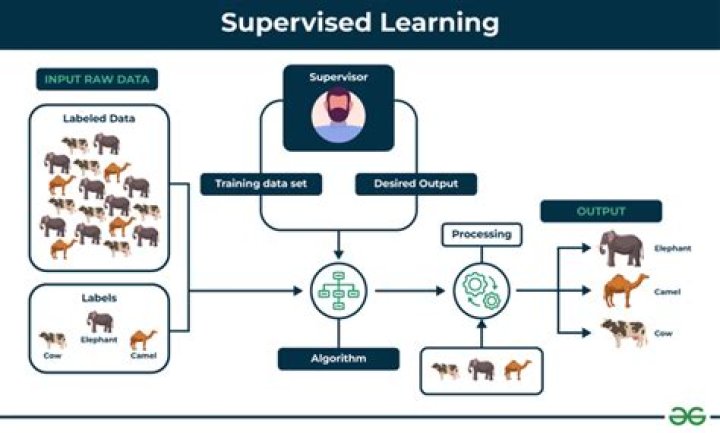 Supervised Learning

INPUT RAW DATA

Labeled Data

Labels

Cow

Elephant

Camel

Supervisor

Training data set

Desired Output

Algorithm

Processing

OUTPUT

Elephant

Camel

Cow